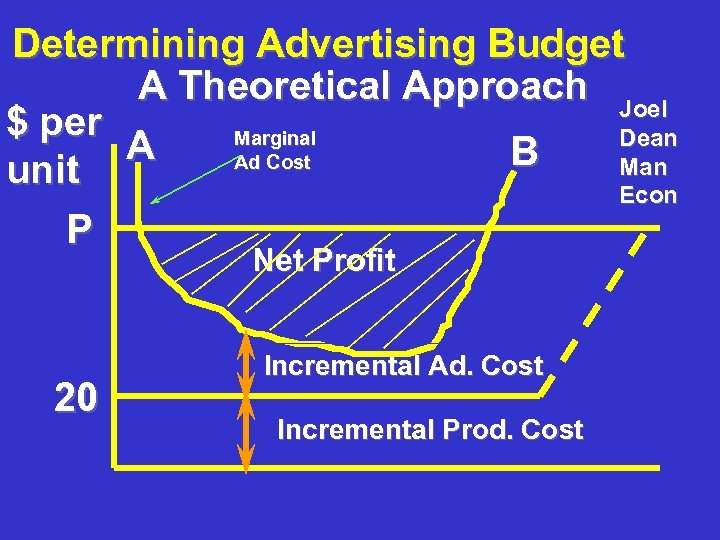 Determining Advertising Budget
A Theoretical Approach

$ per unit

A

Marginal Ad Cost

B

Joel Dean Man Econ

P

Net Profit

Incremental Ad. Cost

20

Incremental Prod. Cost